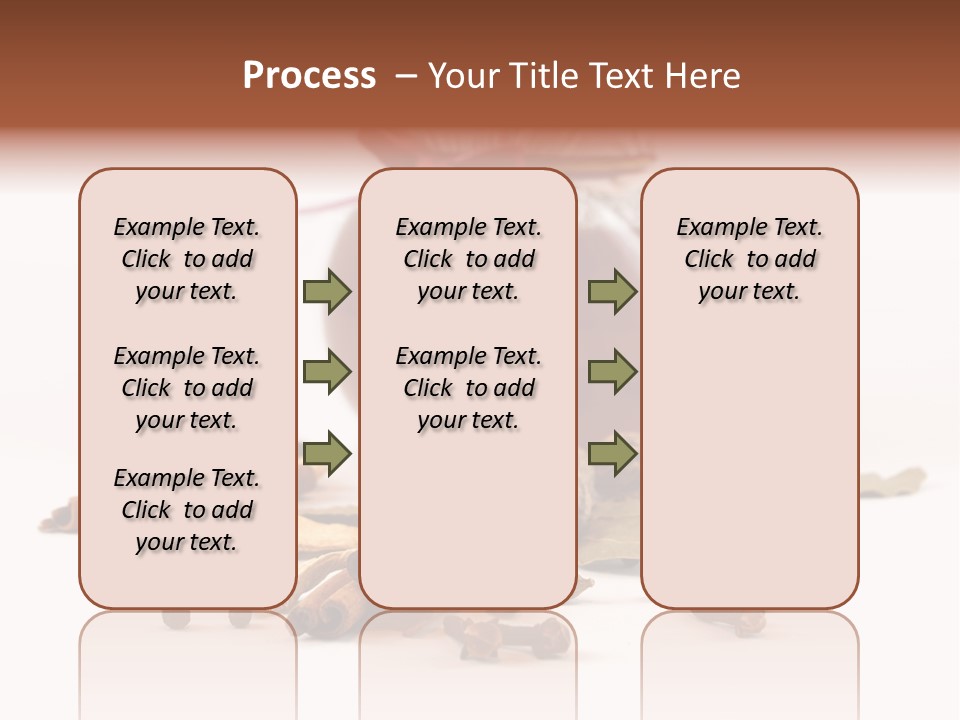 Process – Your Title Text Here

Example Text. Click to add your text.

Example Text. Click to add your text.

Example Text. Click to add your text.

Example Text. Click to add your text.

Example Text. Click to add your text.

Example Text. Click to add your text.